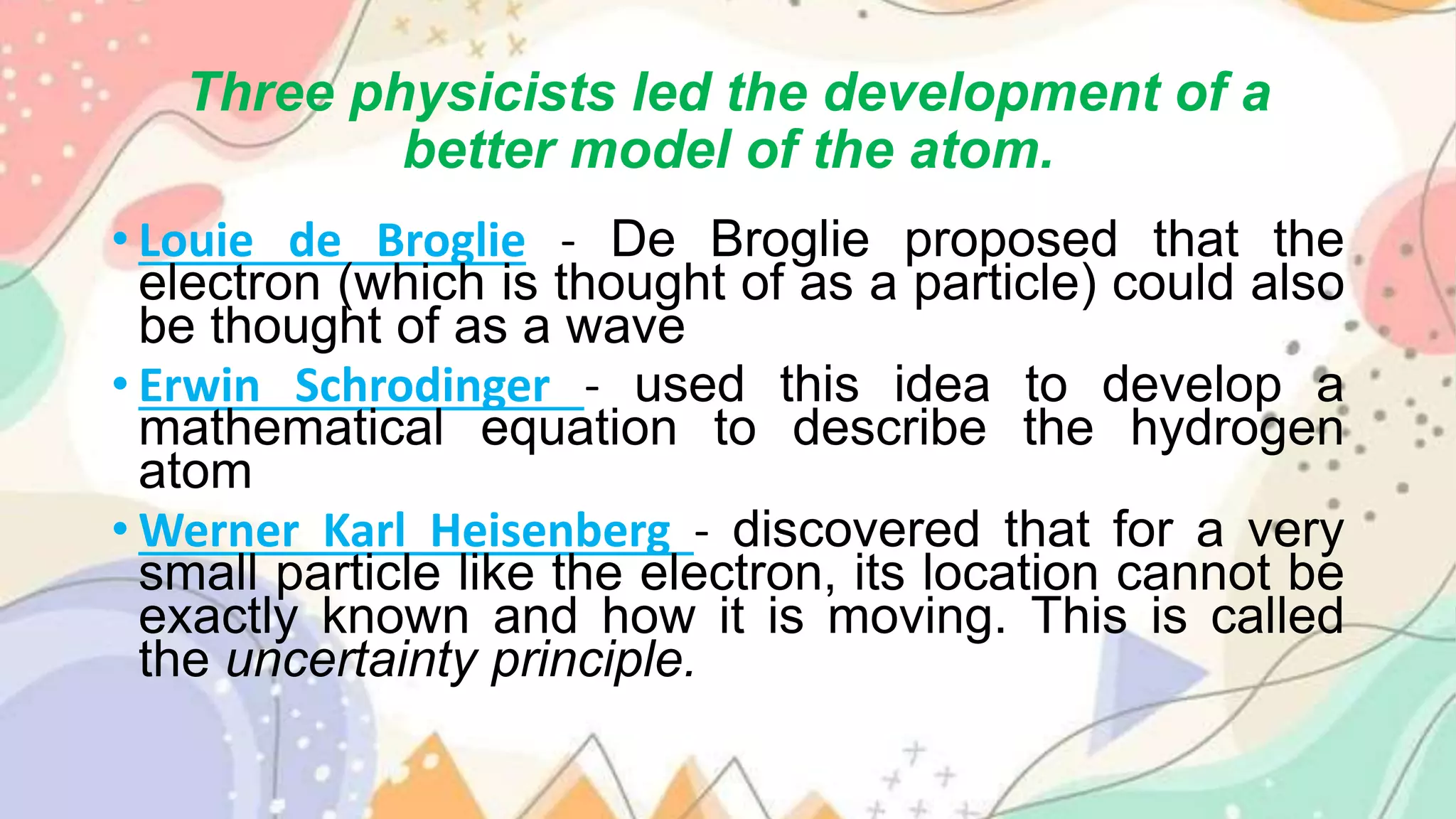 Three physicists led the development of a better model of the atom.

• Louie de Broglie - De Broglie proposed that the electron (which is thought of as a particle) could also be thought of as a wave

• Erwin Schrodinger - used this idea to develop a mathematical equation to describe the hydrogen atom

• Werner Karl Heisenberg - discovered that for a very small particle like the electron, its location cannot be exactly known and how it is moving. This is called the uncertainty principle.